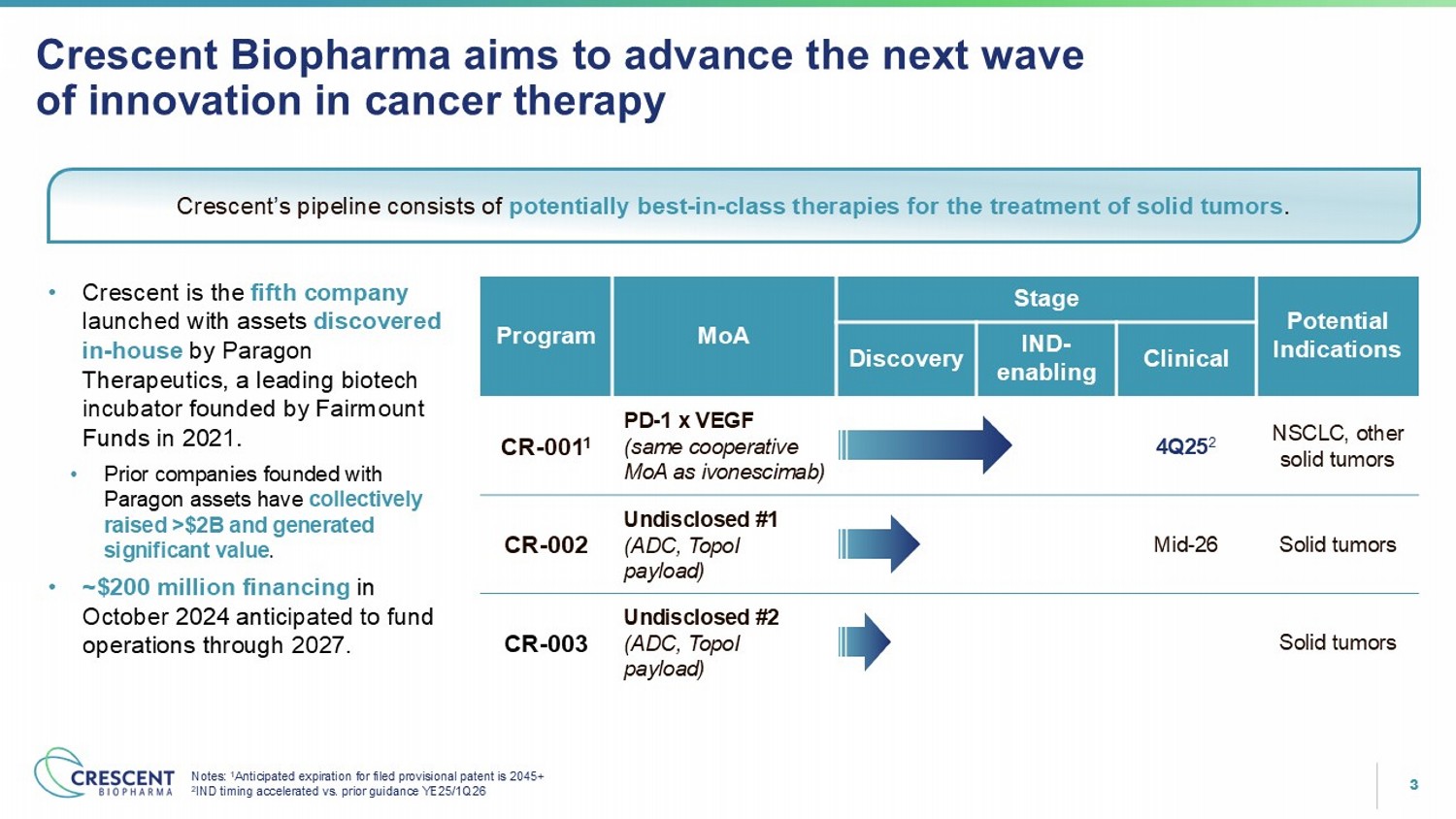 Crescent Biopharma aims to advance the next wave of innovation in cancer therapy

Crescent's pipeline consists of potentially best-in-class therapies for the treatment of solid tumors.

• Crescent is the fifth company launched with assets discovered in-house by Paragon Therapeutics, a leading biotech incubator founded by Fairmount Funds in 2021.
  • Prior companies founded with Paragon assets have collectively raised >$2B and generated significant value.
• ~$200 million financing in October 2024 anticipated to fund operations through 2027.

| Program | MoA | Stage: Discovery | Stage: IND-enabling | Stage: Clinical | Potential Indications |
|---|---|---|---|---|---|
| CR-001$^1$ | PD-1 x VEGF (same cooperative MoA as ivonescimab) | | | 4Q25$^2$ | NSCLC, other solid tumors |
| CR-002 | Undisclosed #1 (ADC, TopoI payload) | | | Mid-26 | Solid tumors |
| CR-003 | Undisclosed #2 (ADC, TopoI payload) | | | | Solid tumors |

CRESCENT BIOPHARMA

Notes: $^1$Anticipated expiration for filed provisional patent is 2045+
$^2$IND timing accelerated vs. prior guidance YE25/1Q26

3